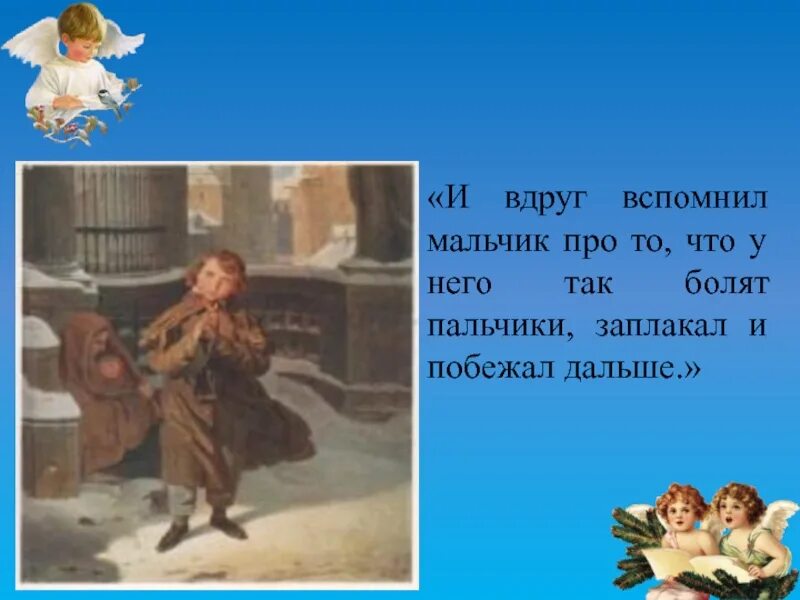 «И вдруг вспомнил мальчик про то, что у него так болят пальчики, заплакал и побежал дальше.»